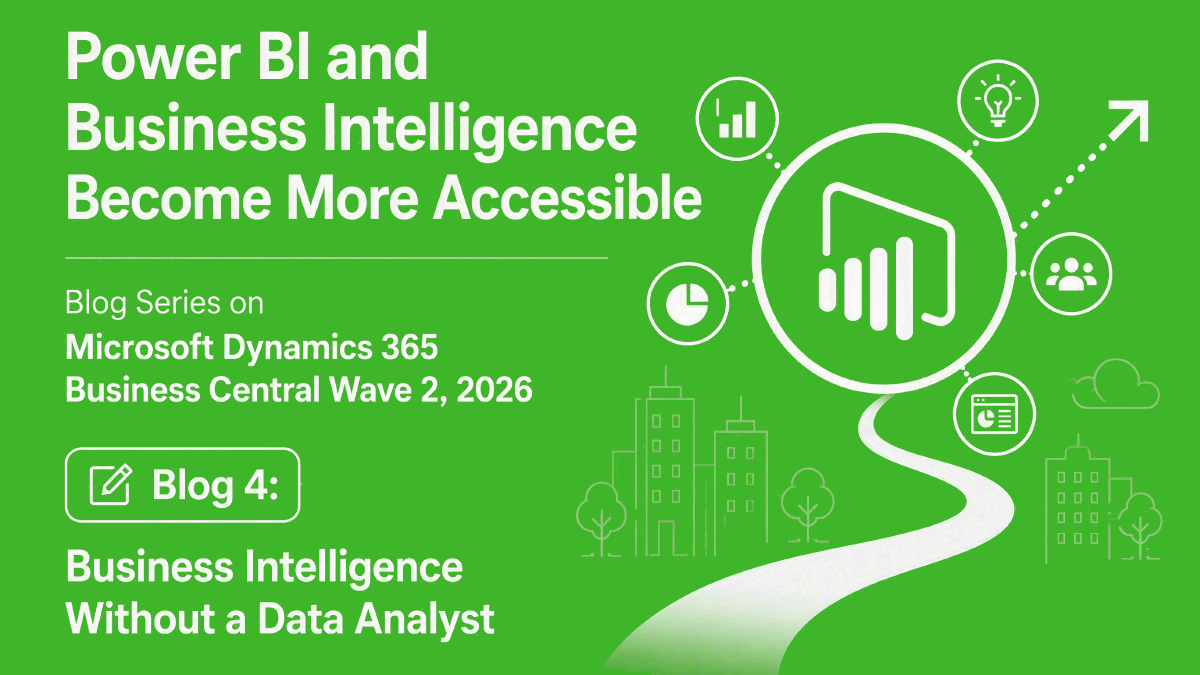 Power BI and Business Intelligence Become More Accessible

Blog Series on
Microsoft Dynamics 365 Business Central Wave 2, 2026

Blog 4:

Business Intelligence Without a Data Analyst